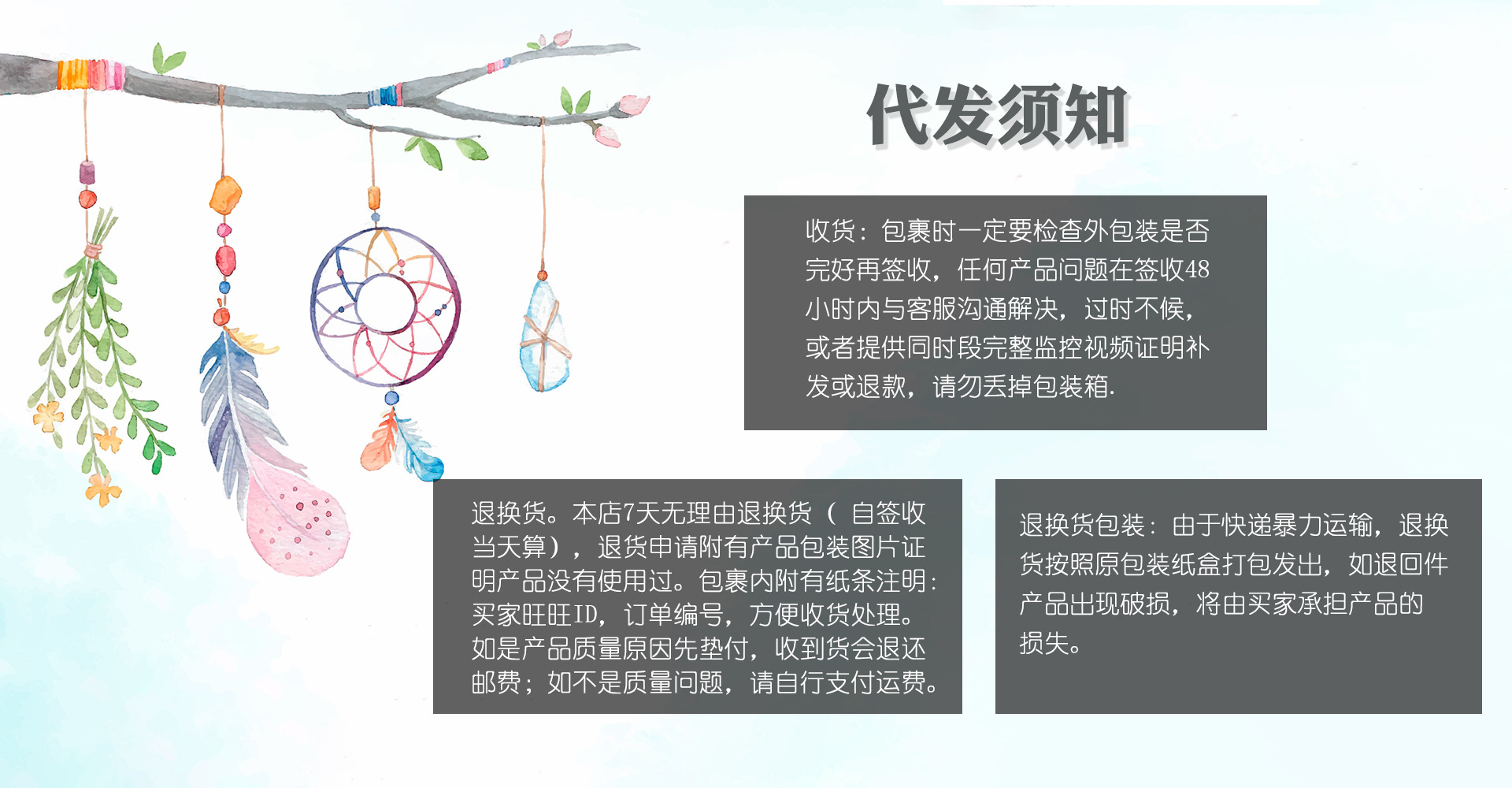 代发须知

收货：包裹时一定要检查外包装是否完好再签收，任何产品问题在签收48小时内与客服沟通解决，过时不候，或者提供同时段完整监控视频证明补发或退款，请勿丢掉包装箱.

退换货。本店7天无理由退换货（ 自签收当天算），退货申请附有产品包装图片证明产品没有使用过。包裹内附有纸条注明：买家旺旺ID，订单编号，方便收货处理。如是产品质量原因先垫付，收到货会退还邮费；如不是质量问题，请自行支付运费。

退换货包装：由于快递暴力运输，退换货按照原包装纸盒打包发出，如退回件产品出现破损，将由买家承担产品的损失。